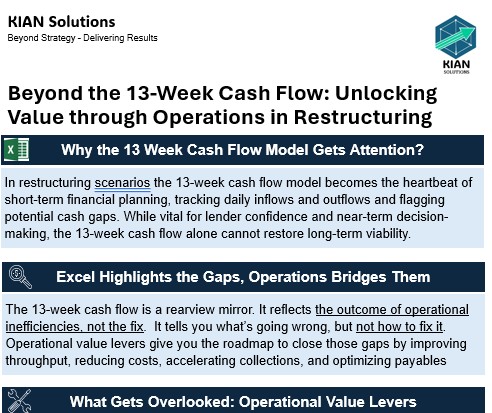 KIAN Solutions
Beyond Strategy - Delivering Results

KIAN
SOLUTIONS

Beyond the 13-Week Cash Flow: Unlocking Value through Operations in Restructuring

Why the 13 Week Cash Flow Model Gets Attention?

In restructuring scenarios the 13-week cash flow model becomes the heartbeat of short-term financial planning, tracking daily inflows and outflows and flagging potential cash gaps. While vital for lender confidence and near-term decision-making, the 13-week cash flow alone cannot restore long-term viability.

Excel Highlights the Gaps, Operations Bridges Them

The 13-week cash flow is a rearview mirror. It reflects the outcome of operational inefficiencies, not the fix. It tells you what's going wrong, but not how to fix it. Operational value levers give you the roadmap to close those gaps by improving throughput, reducing costs, accelerating collections, and optimizing payables

What Gets Overlooked: Operational Value Levers